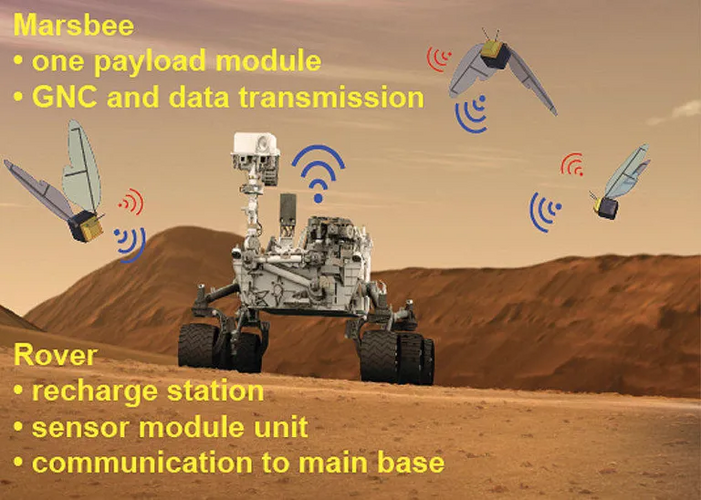 Marsbee
• one payload module
• GNC and data transmission

Rover
• recharge station
• sensor module unit
• communication to main base